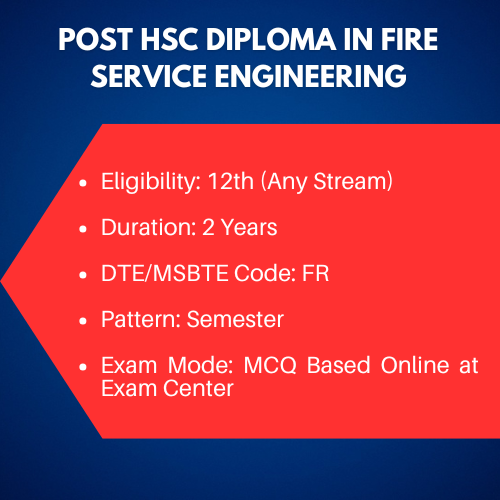 POST HSC DIPLOMA IN FIRE SERVICE ENGINEERING

- Eligibility: 12th (Any Stream)
- Duration: 2 Years
- DTE/MSBTE Code: FR
- Pattern: Semester
- Exam Mode: MCQ Based Online at Exam Center